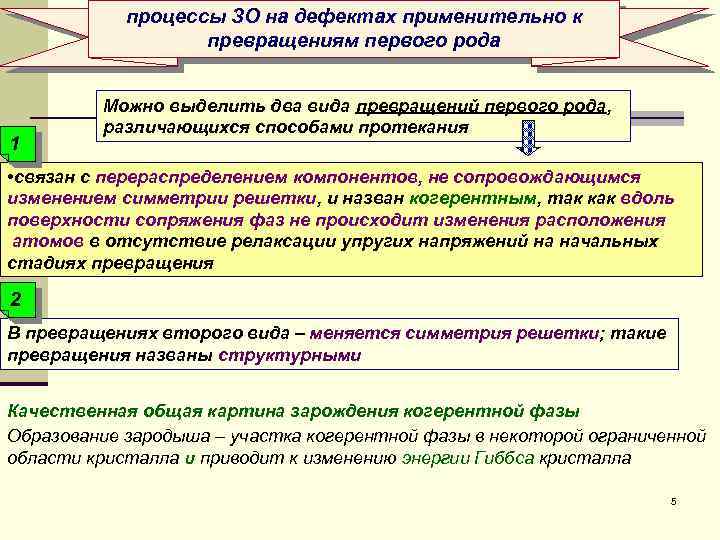 процессы ЗО на дефектах применительно к превращениям первого рода

Можно выделить два вида превращений первого рода, различающихся способами протекания

1

•связан с перераспределением компонентов, не сопровождающимся изменением симметрии решетки, и назван когерентным, так как вдоль поверхности сопряжения фаз не происходит изменения расположения атомов в отсутствие релаксации упругих напряжений на начальных стадиях превращения

2

В превращениях второго вида – меняется симметрия решетки; такие превращения названы структурными

Качественная общая картина зарождения когерентной фазы

Образование зародыша – участка когерентной фазы в некоторой ограниченной области кристалла и приводит к изменению энергии Гиббса кристалла

5